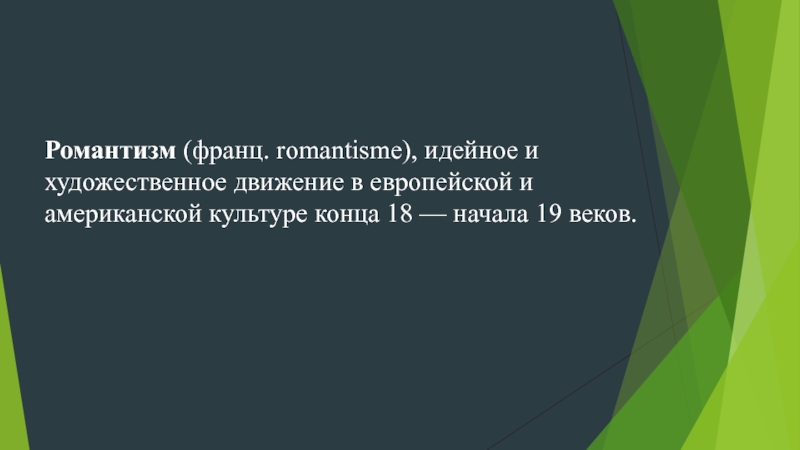 Романтизм (франц. romantisme), идейное и художественное движение в европейской и американской культуре конца 18 — начала 19 веков.